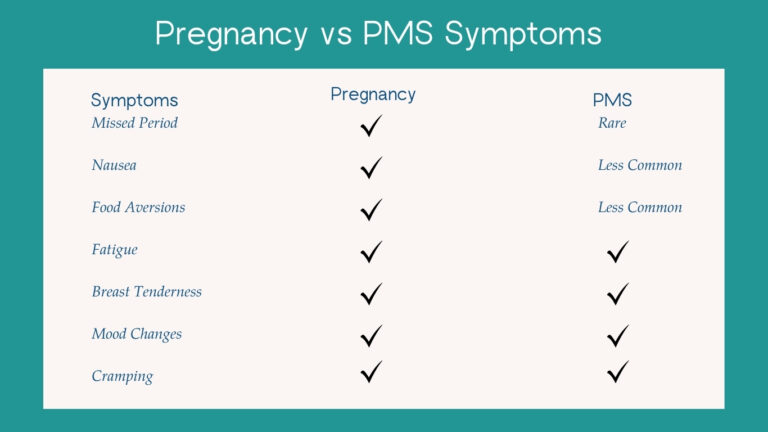 Pregnancy vs PMS Symptoms

| Symptoms | Pregnancy | PMS |
|---|---|---|
| Missed Period | ✓ | Rare |
| Nausea | ✓ | Less Common |
| Food Aversions | ✓ | Less Common |
| Fatigue | ✓ | ✓ |
| Breast Tenderness | ✓ | ✓ |
| Mood Changes | ✓ | ✓ |
| Cramping | ✓ | ✓ |